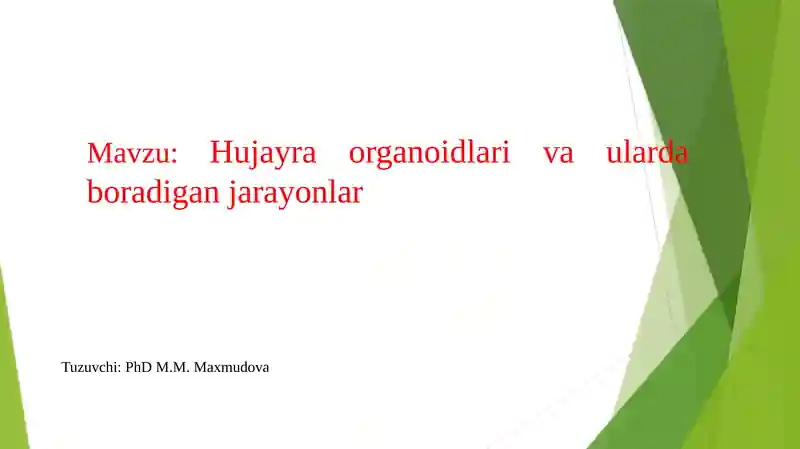 Mavzu: Hujayra organoidlari va ularda boradigan jarayonlar

Tuzuvchi: PhD M.M. Maxmudova